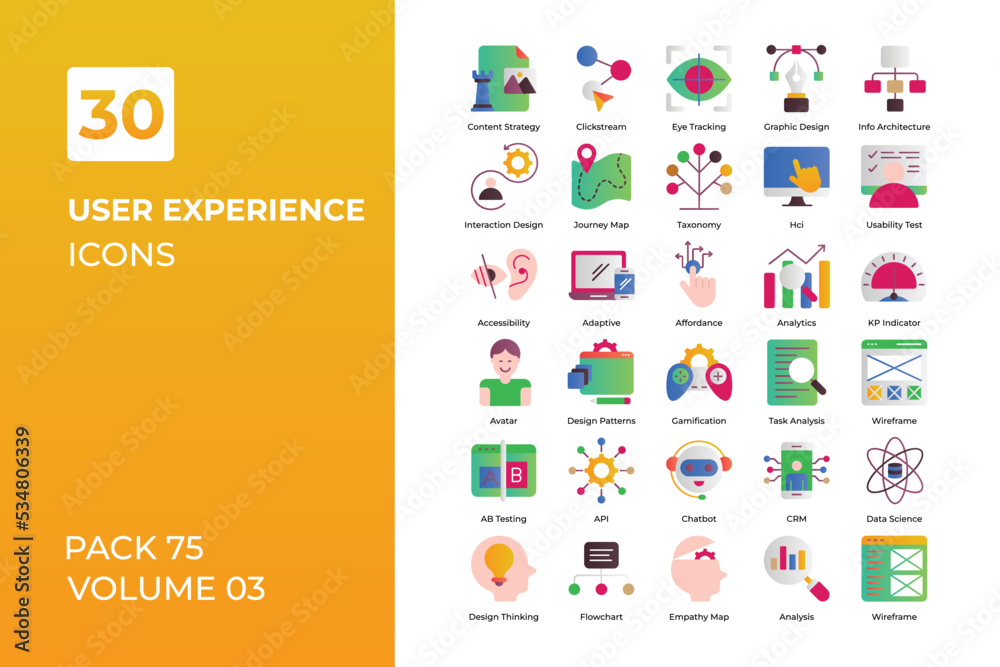 30

USER EXPERIENCE
ICONS

PACK 75
VOLUME 03

Adobe Stock | #534806339

Content Strategy
Clickstream
Eye Tracking
Graphic Design
Info Architecture

Interaction Design
Journey Map
Taxonomy
Hci
Usability Test

Accessibility
Adaptive
Affordance
Analytics
KP Indicator

Avatar
Design Patterns
Gamification
Task Analysis
Wireframe

A B
AB Testing
API
Chatbot
CRM
Data Science

Design Thinking
Flowchart
Empathy Map
Analysis
Wireframe